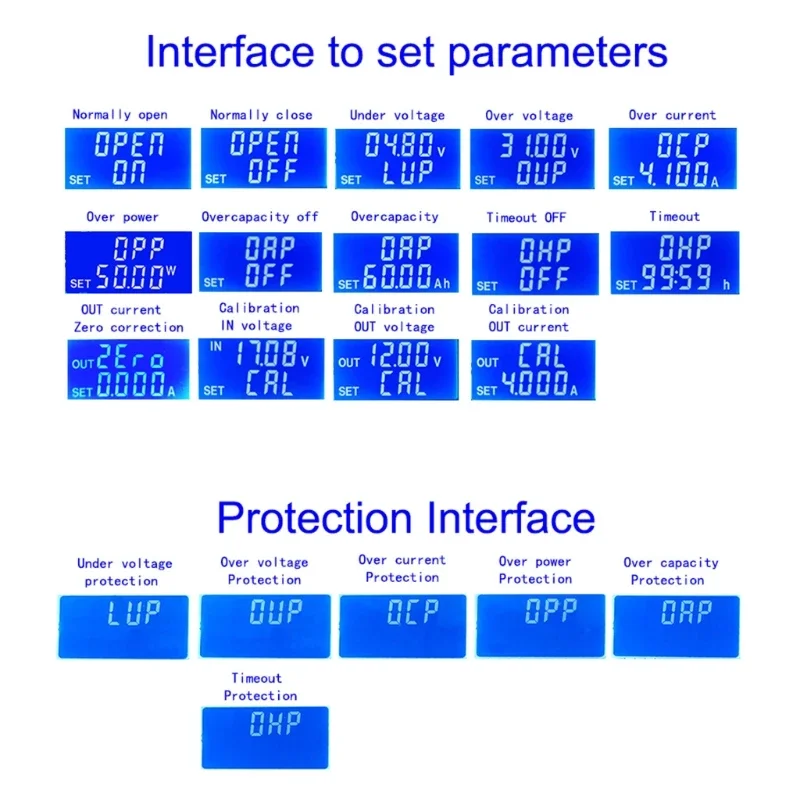 Interface to set parameters

Normally open
OPEN
SET ON

Normally close
OPEN
SET OFF

Under voltage
04.80 V
SET LUP

Over voltage
31.00 V
SET OUP

Over current
OCP
SET 4.100 A

Over power
OPP
SET 50.00 W

Overcapacity off
OAP
SET OFF

Overcapacity
OAP
SET 60.00 Ah

Timeout OFF
OHP
SET OFF

Timeout
OHP
SET 99:59 h

OUT current Zero correction
OUT ZEro
SET 0.000 A

Calibration IN voltage
IN 17.08 V
SET CAL

Calibration OUT voltage
OUT 12.00 V
SET CAL

Calibration OUT current
OUT CAL
SET 4.000 A

Protection Interface

Under voltage protection
LUP

Over voltage Protection
OUP

Over current Protection
OCP

Over power Protection
OPP

Over capacity Protection
OAP

Timeout Protection
OHP